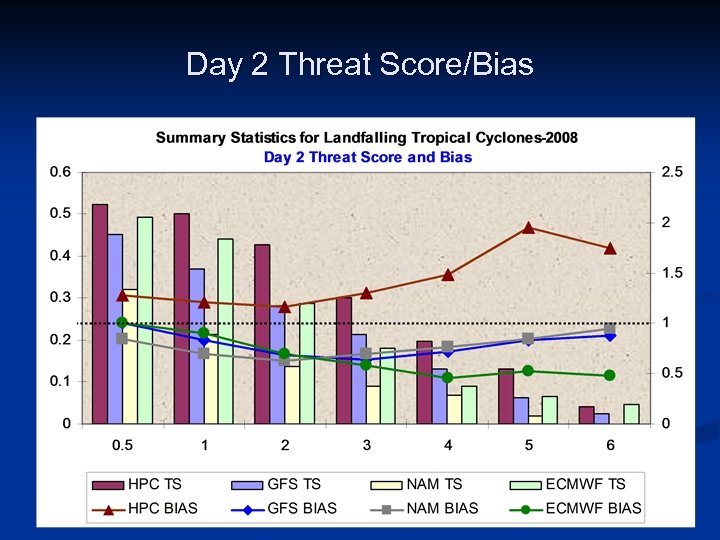 Day 2 Threat Score/Bias

Summary Statistics for Landfalling Tropical Cyclones-2008
Day 2 Threat Score and Bias

0.6
0.5
0.4
0.3
0.2
0.1
0

2.5
2
1.5
1
0.5
0

0.5 1 2 3 4 5 6

HPC TS
GFS TS
NAM TS
ECMWF TS
HPC BIAS
GFS BIAS
NAM BIAS
ECMWF BIAS